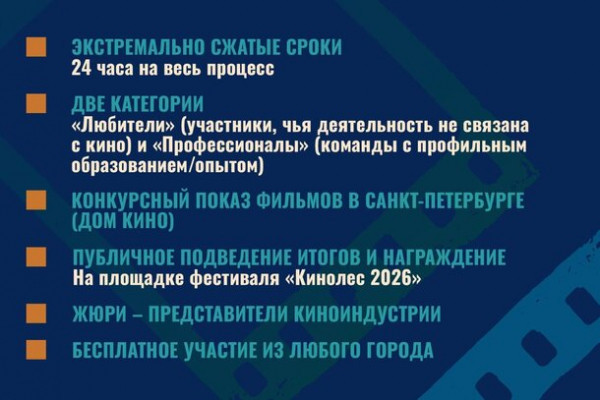 ЭКСТРЕМАЛЬНО СЖАТЫЕ СРОКИ
24 часа на весь процесс

ДВЕ КАТЕГОРИИ
«Любители» (участники, чья деятельность не связана с кино) и «Профессионалы» (команды с профильным образованием/опытом)

КОНКУРСНЫЙ ПОКАЗ ФИЛЬМОВ В САНКТ-ПЕТЕРБУРГЕ (ДОМ КИНО)

ПУБЛИЧНОЕ ПОДВЕДЕНИЕ ИТОГОВ И НАГРАЖДЕНИЕ
На площадке фестиваля «Кинолес 2026»

ЖЮРИ – ПРЕДСТАВИТЕЛИ КИНОИНДУСТРИИ

БЕСПЛАТНОЕ УЧАСТИЕ ИЗ ЛЮБОГО ГОРОДА